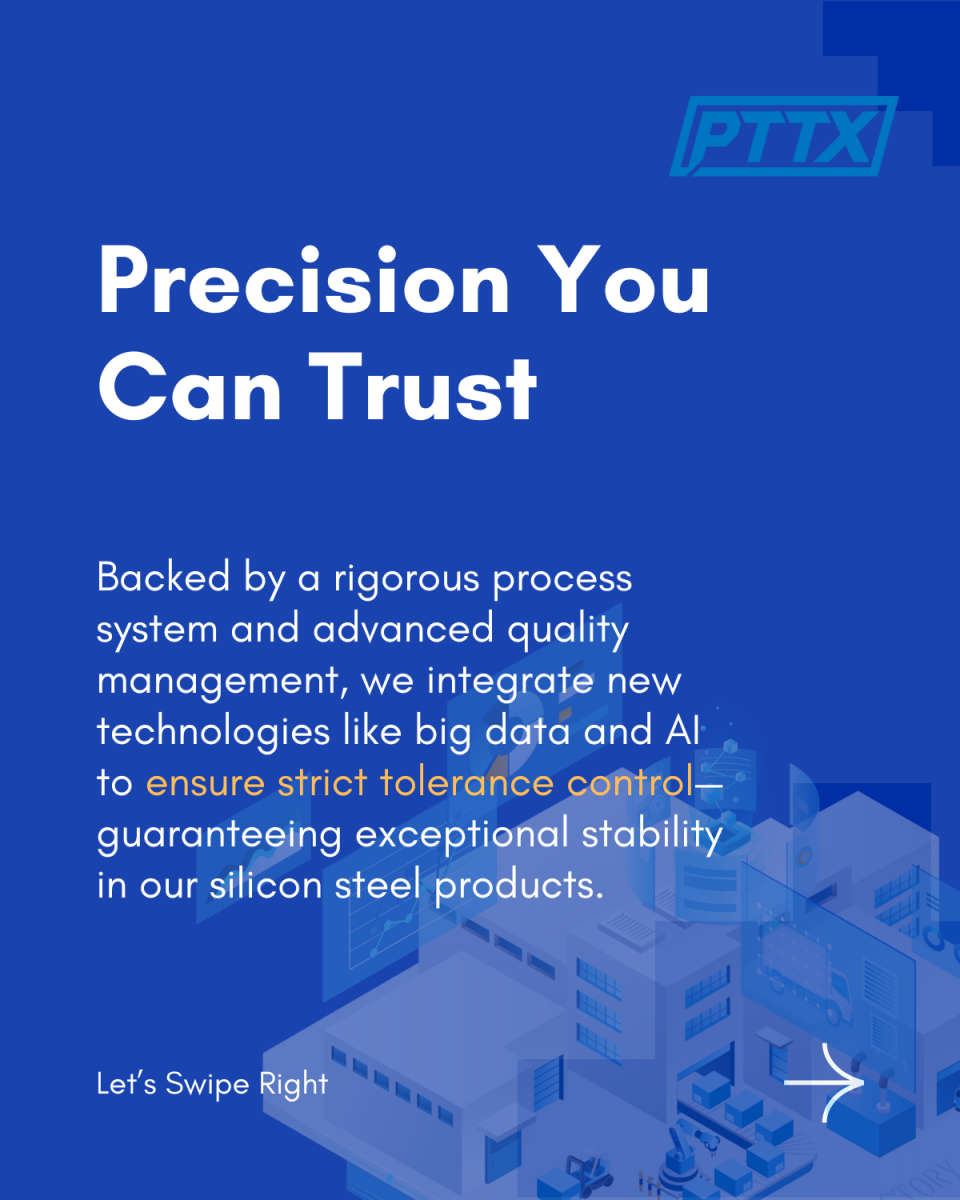 PTTX

Precision You Can Trust

Backed by a rigorous process system and advanced quality management, we integrate new technologies like big data and AI to ensure strict tolerance control—guaranteeing exceptional stability in our silicon steel products.

Let's Swipe Right